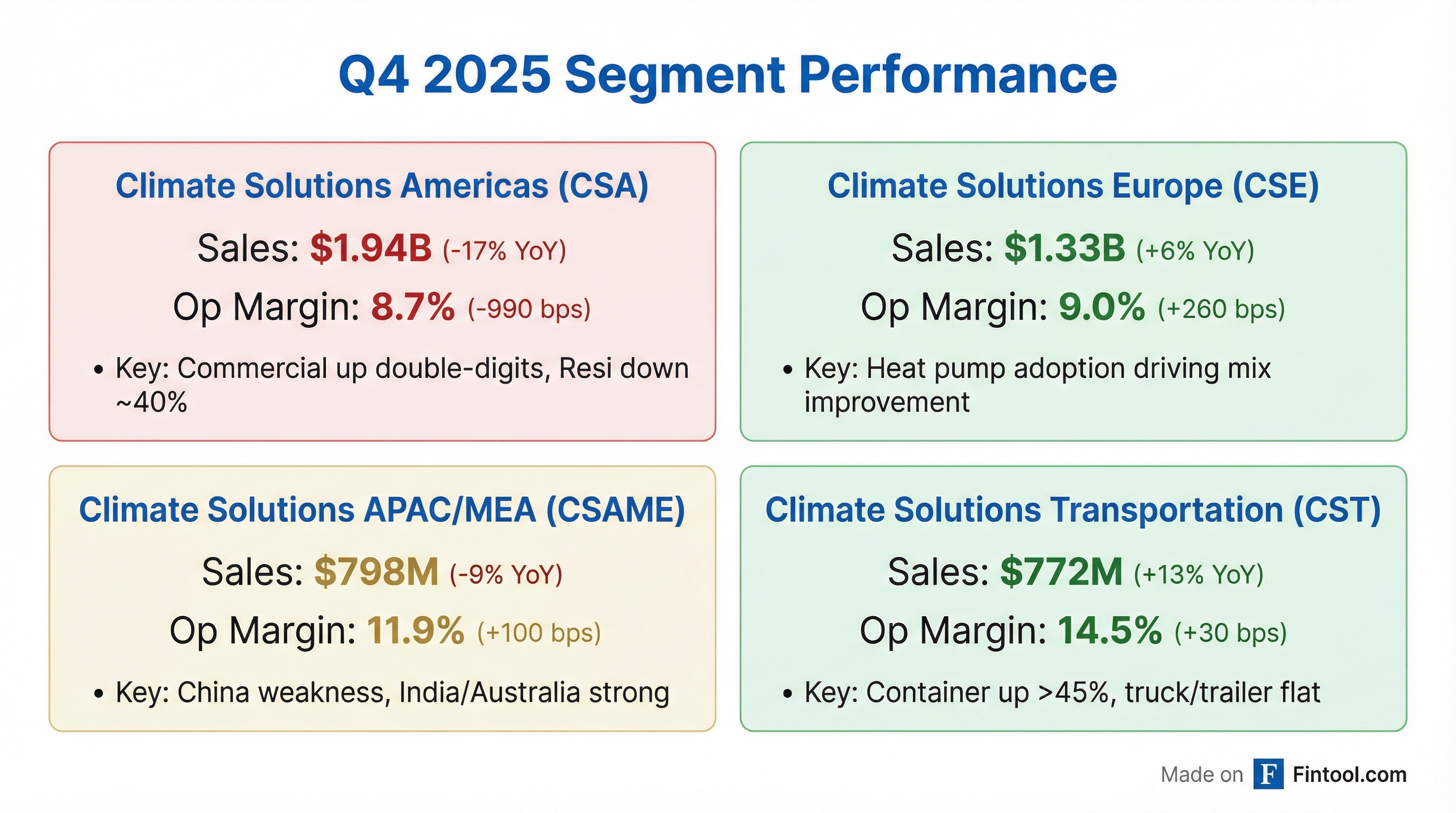 Q4 2025 Segment Performance

Climate Solutions Americas (CSA)

Sales: \$1.94B (-17% YoY)

Op Margin: 8.7% (-990 bps)

• Key: Commercial up double-digits, Resi down ~40%

Climate Solutions Europe (CSE)

Sales: \$1.33B (+6% YoY)

Op Margin: 9.0% (+260 bps)

• Key: Heat pump adoption driving mix improvement

Climate Solutions APAC/MEA (CSAME)

Sales: \$798M (-9% YoY)

Op Margin: 11.9% (+100 bps)

• Key: China weakness, India/Australia strong

Climate Solutions Transportation (CST)

Sales: \$772M (+13% YoY)

Op Margin: 14.5% (+30 bps)

• Key: Container up >45%, truck/trailer flat

Made on F Fintool.com